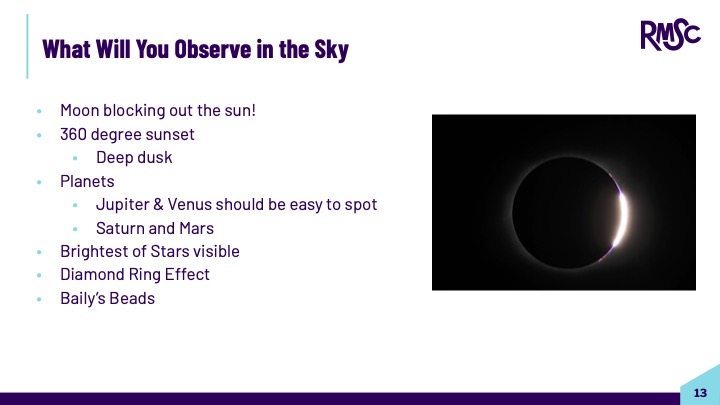 What Will You Observe in the Sky

RMSC

- Moon blocking out the sun!
- 360 degree sunset
  - Deep dusk
- Planets
  - Jupiter & Venus should be easy to spot
  - Saturn and Mars
- Brightest of Stars visible
- Diamond Ring Effect
- Baily's Beads

13